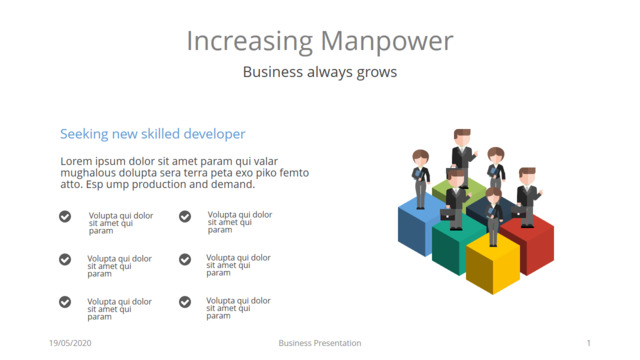 Increasing Manpower

Business always grows

Seeking new skilled developer

Lorem ipsum dolor sit amet param qui valar mughalous dolupta sera terra peta exo piko femto atto. Esp ump production and demand.

Volupta qui dolor sit amet qui param

Volupta qui dolor sit amet qui param

Volupta qui dolor sit amet qui param

Volupta qui dolor sit amet qui param

Volupta qui dolor sit amet qui param

Volupta qui dolor sit amet qui param

19/05/2020

Business Presentation

1